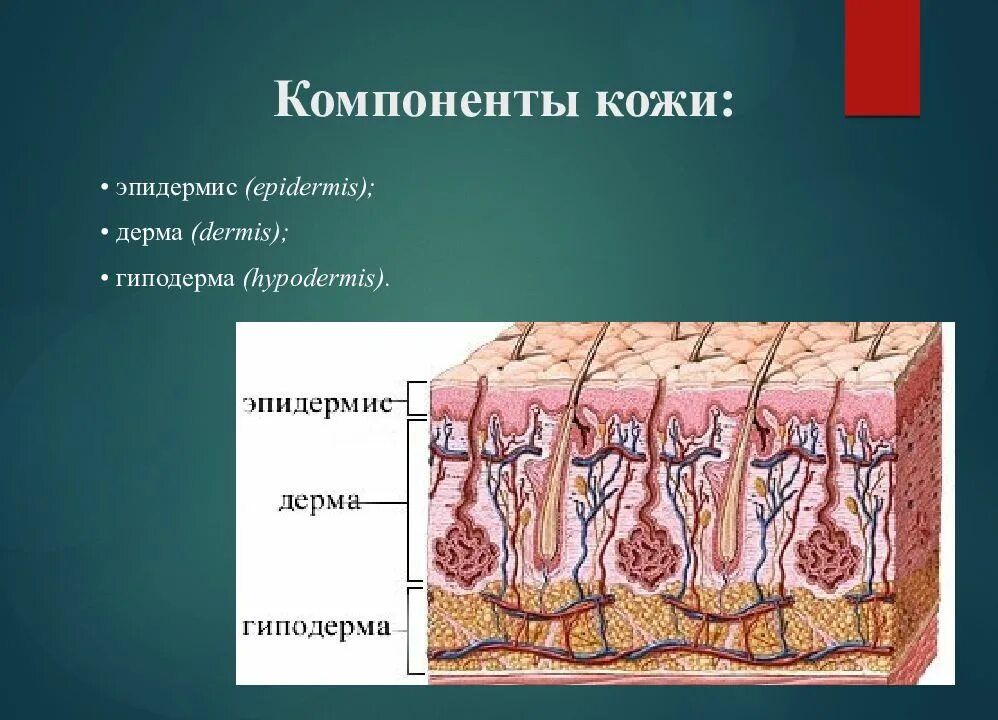 Компоненты кожи:

• эпидермис (epidermis);

• дерма (dermis);

• гиподерма (hypodermis).

эпидермис

дерма

гиподерма